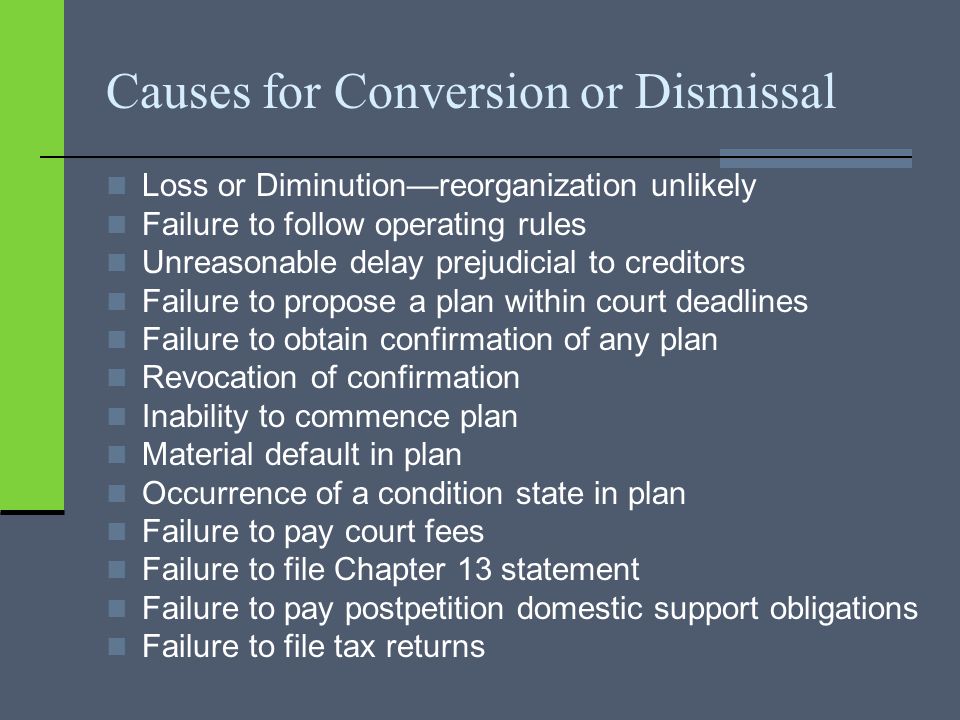 Causes for Conversion or Dismissal

- Loss or Diminution—reorganization unlikely
- Failure to follow operating rules
- Unreasonable delay prejudicial to creditors
- Failure to propose a plan within court deadlines
- Failure to obtain confirmation of any plan
- Revocation of confirmation
- Inability to commence plan
- Material default in plan
- Occurrence of a condition state in plan
- Failure to pay court fees
- Failure to file Chapter 13 statement
- Failure to pay postpetition domestic support obligations
- Failure to file tax returns